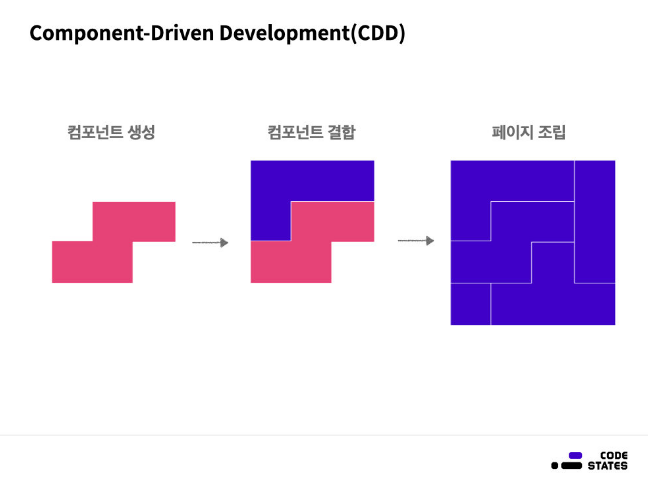 Component-Driven Development(CDD)

컴포넌트 생성

컴포넌트 결합

페이지 조립

CODE STATES